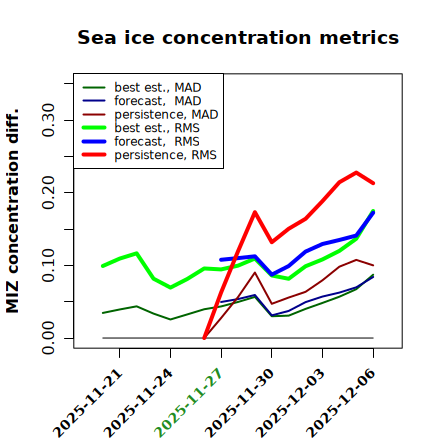 Sea ice concentration metrics

best est., MAD
forecast, MAD
persistence, MAD
best est., RMS
forecast, RMS
persistence, RMS

MIZ concentration diff.

0.00
0.10
0.20
0.30

2025-11-21
2025-11-24
2025-11-27
2025-11-30
2025-12-03
2025-12-06